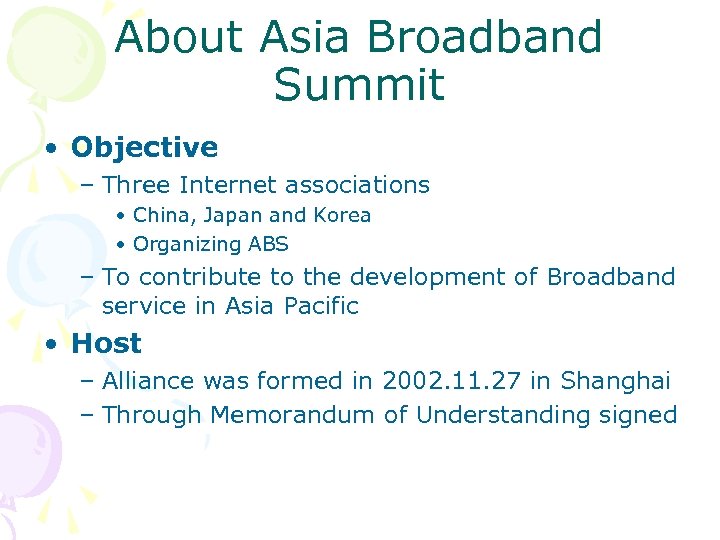 About Asia Broadband Summit

• Objective
– Three Internet associations
• China, Japan and Korea
• Organizing ABS
– To contribute to the development of Broadband service in Asia Pacific
• Host
– Alliance was formed in 2002.11.27 in Shanghai
– Through Memorandum of Understanding signed